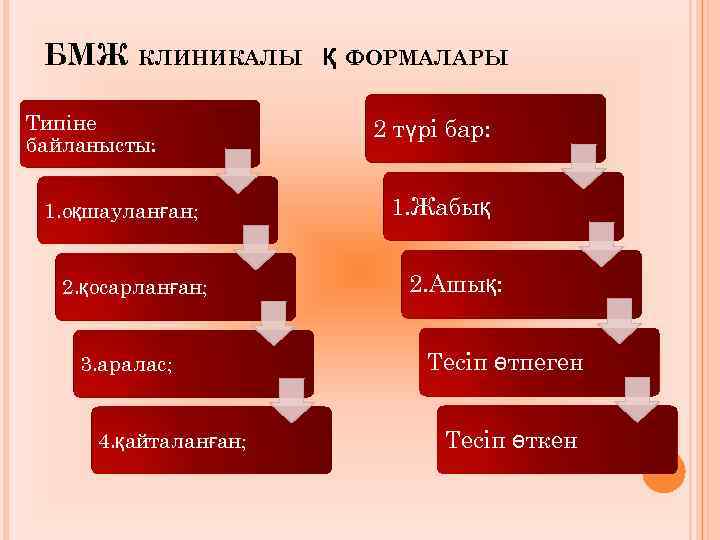 БМЖ КЛИНИКАЛЫ Қ ФОРМАЛАРЫ

Типіне байланысты:

1.оқшауланған;

2.қосарланған;

3.аралас;

4.қайталанған;

2 түрі бар:

1.Жабық

2.Ашық:

Тесіп өтпеген

Тесіп өткен